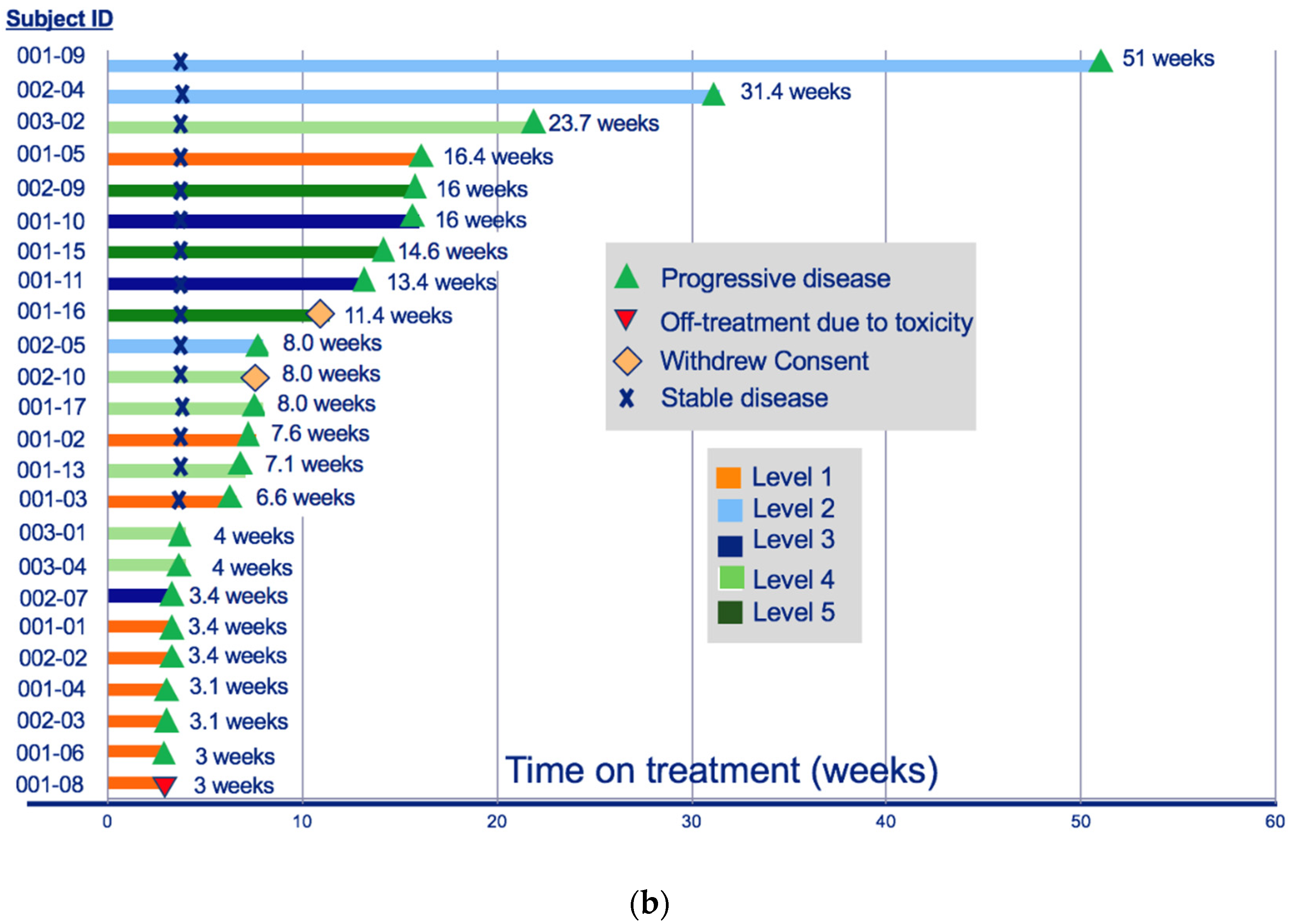 Subject ID

001-09 51 weeks
002-04 31.4 weeks
003-02 23.7 weeks
001-05 16.4 weeks
002-09 16 weeks
001-10 16 weeks
001-15 14.6 weeks
001-11 13.4 weeks
001-16 11.4 weeks
002-05 8.0 weeks
002-10 8.0 weeks
001-17 8.0 weeks
001-02 7.6 weeks
001-13 7.1 weeks
001-03 6.6 weeks
003-01 4 weeks
003-04 4 weeks
002-07 3.4 weeks
001-01 3.4 weeks
002-02 3.4 weeks
001-04 3.1 weeks
002-03 3.1 weeks
001-06 3 weeks
001-08 3 weeks

Progressive disease
Off-treatment due to toxicity
Withdrew Consent
Stable disease

Level 1
Level 2
Level 3
Level 4
Level 5

Time on treatment (weeks)

0 10 20 30 40 50 60

(b)